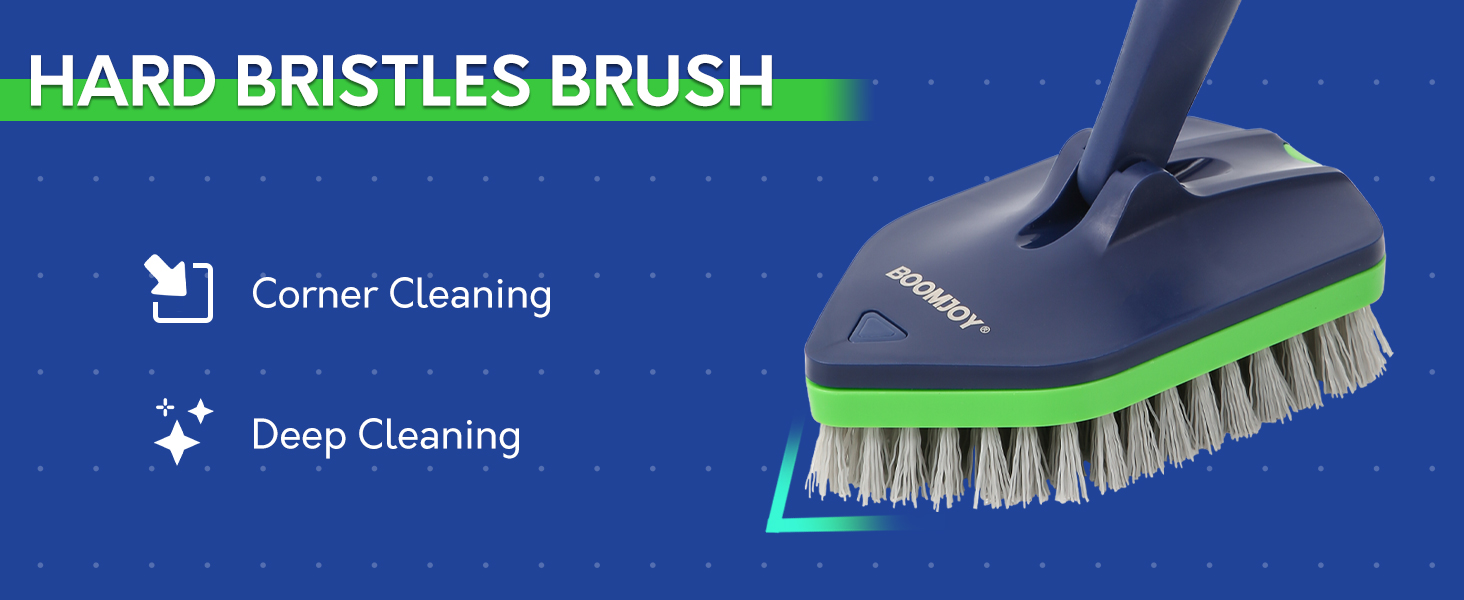 HARD BRISTLES BRUSH

Corner Cleaning

Deep Cleaning

BOOMJOY®